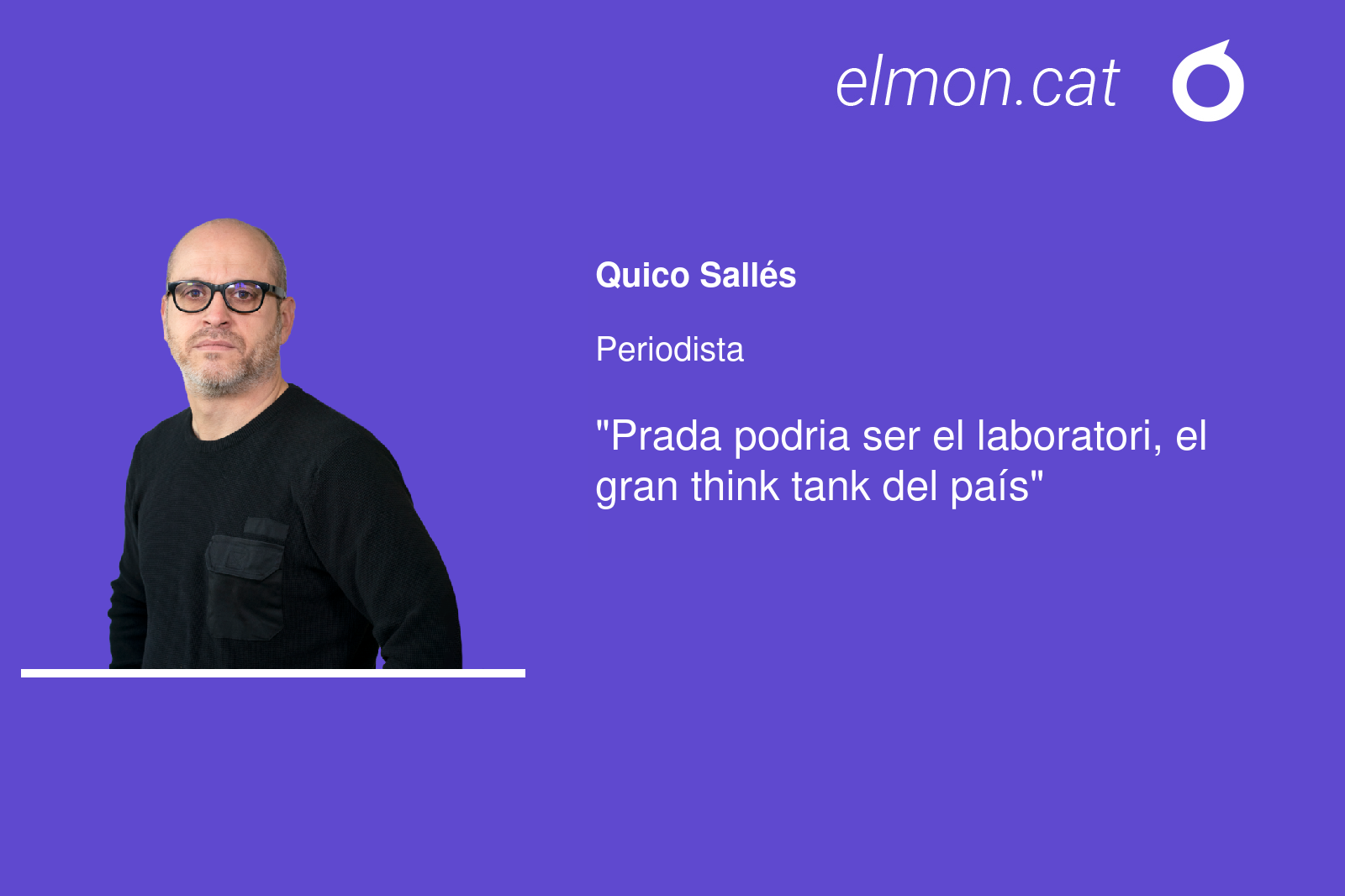 elmon.cat

Quico Sallés

Periodista

"Prada podria ser el laboratori, el gran think tank del país"